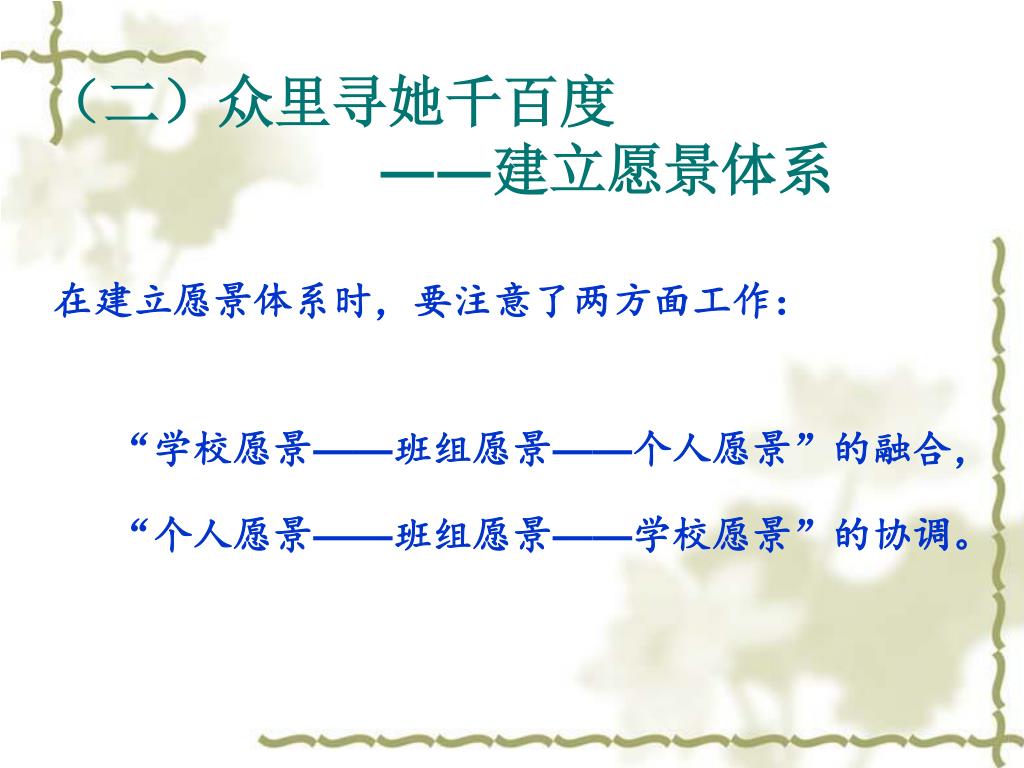 （二）众里寻她千百度
——建立愿景体系

在建立愿景体系时，要注意了两方面工作：

“学校愿景——班组愿景——个人愿景”的融合，

“个人愿景——班组愿景——学校愿景”的协调。